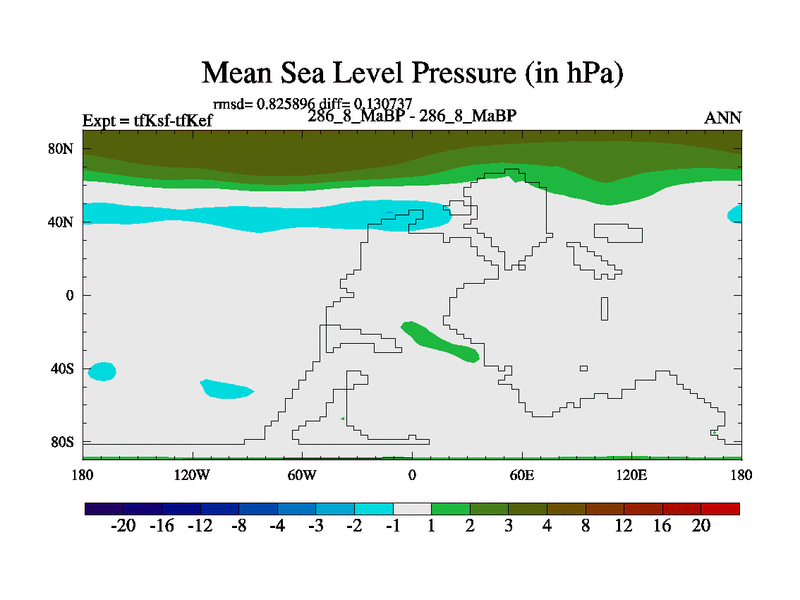 Mean Sea Level Pressure (in hPa)

rmsd= 0.825896 diff= 0.130737

Expt = tfKsf-tfKef

286_8_MaBP - 286_8_MaBP

ANN

80N
40N
0
40S
80S

180 120W 60W 0 60E 120E 180

-20 -16 -12 -8 -4 -3 -2 -1 1 2 3 4 8 12 16 20